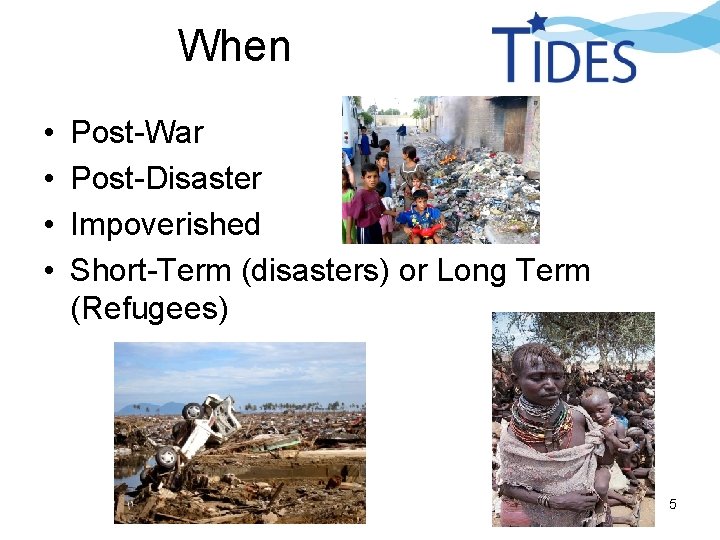 When

TIDES

• Post-War
• Post-Disaster
• Impoverished
• Short-Term (disasters) or Long Term (Refugees)

5